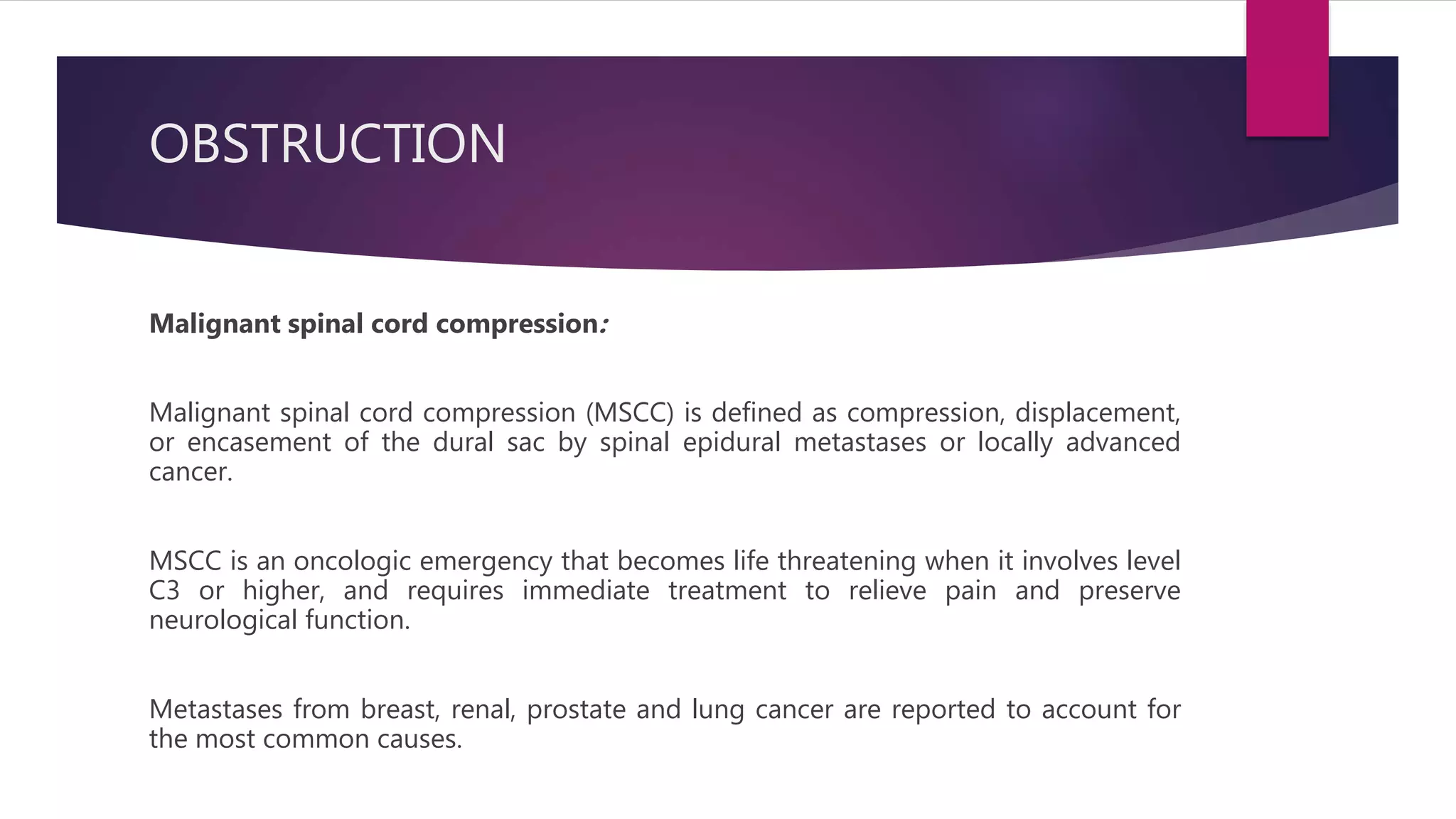 OBSTRUCTION

Malignant spinal cord compression:

Malignant spinal cord compression (MSCC) is defined as compression, displacement, or encasement of the dural sac by spinal epidural metastases or locally advanced cancer.

MSCC is an oncologic emergency that becomes life threatening when it involves level C3 or higher, and requires immediate treatment to relieve pain and preserve neurological function.

Metastases from breast, renal, prostate and lung cancer are reported to account for the most common causes.